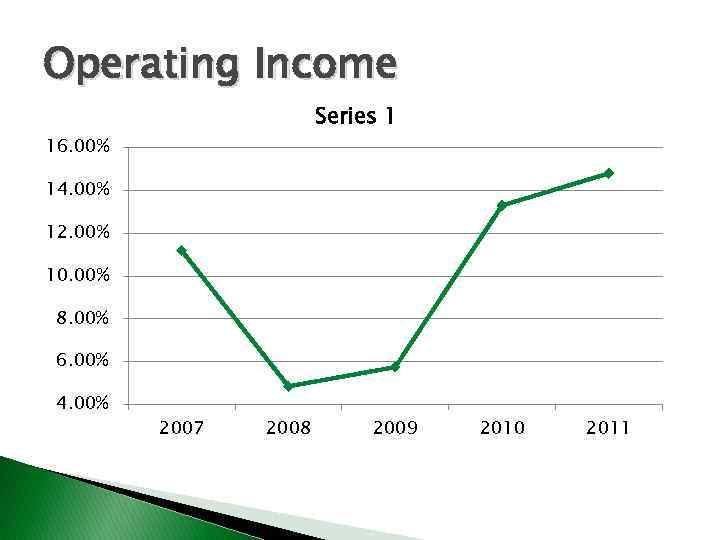 Operating Income

Series 1

16.00%
14.00%
12.00%
10.00%
8.00%
6.00%
4.00%

2007
2008
2009
2010
2011